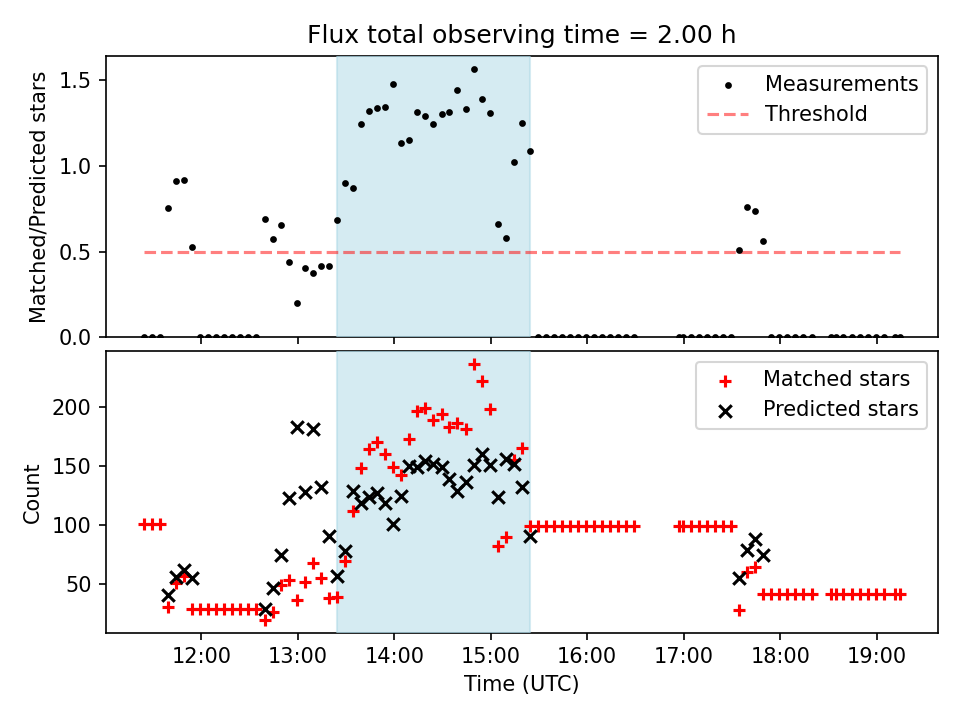 Flux total observing time = 2.00 h

Matched/Predicted stars

1.5
1.0
0.5
0.0

Measurements
Threshold

Count

200
150
100
50

Matched stars
Predicted stars

12:00
13:00
14:00
15:00
16:00
17:00
18:00
19:00

Time (UTC)